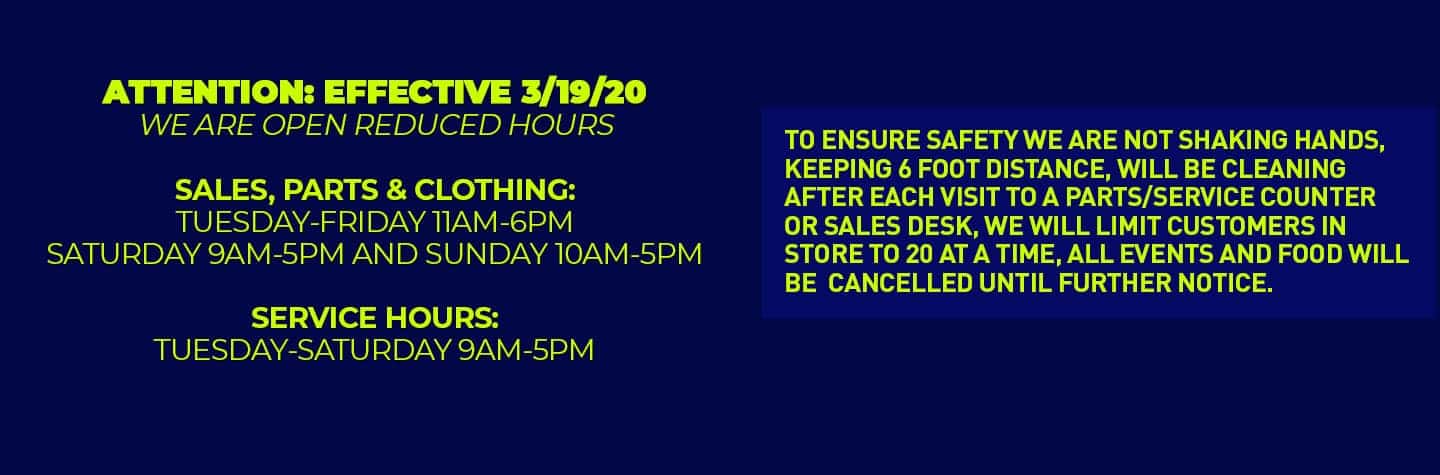 ATTENTION: EFFECTIVE 3/19/20
WE ARE OPEN REDUCED HOURS

SALES, PARTS & CLOTHING:
TUESDAY-FRIDAY 11AM-6PM
SATURDAY 9AM-5PM AND SUNDAY 10AM-5PM

SERVICE HOURS:
TUESDAY-SATURDAY 9AM-5PM

TO ENSURE SAFETY WE ARE NOT SHAKING HANDS, KEEPING 6 FOOT DISTANCE, WILL BE CLEANING AFTER EACH VISIT TO A PARTS/SERVICE COUNTER OR SALES DESK, WE WILL LIMIT CUSTOMERS IN STORE TO 20 AT A TIME, ALL EVENTS AND FOOD WILL BE CANCELLED UNTIL FURTHER NOTICE.